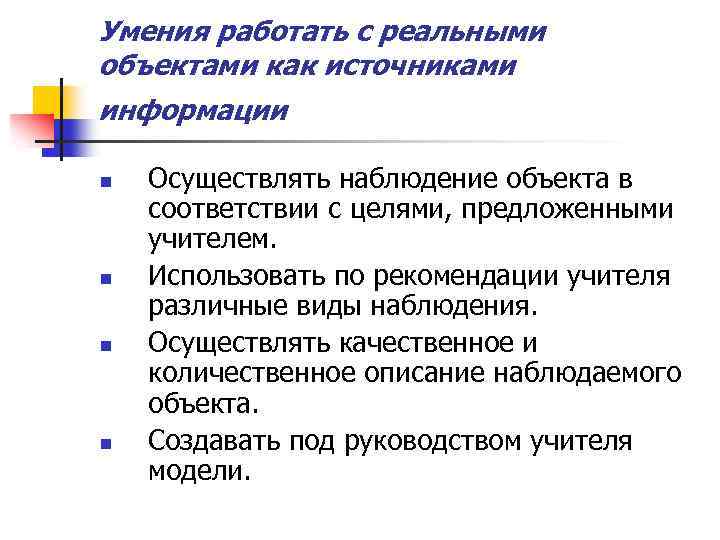 Умения работать с реальными объектами как источниками информации

- Осуществлять наблюдение объекта в соответствии с целями, предложенными учителем.
- Использовать по рекомендации учителя различные виды наблюдения.
- Осуществлять качественное и количественное описание наблюдаемого объекта.
- Создавать под руководством учителя модели.